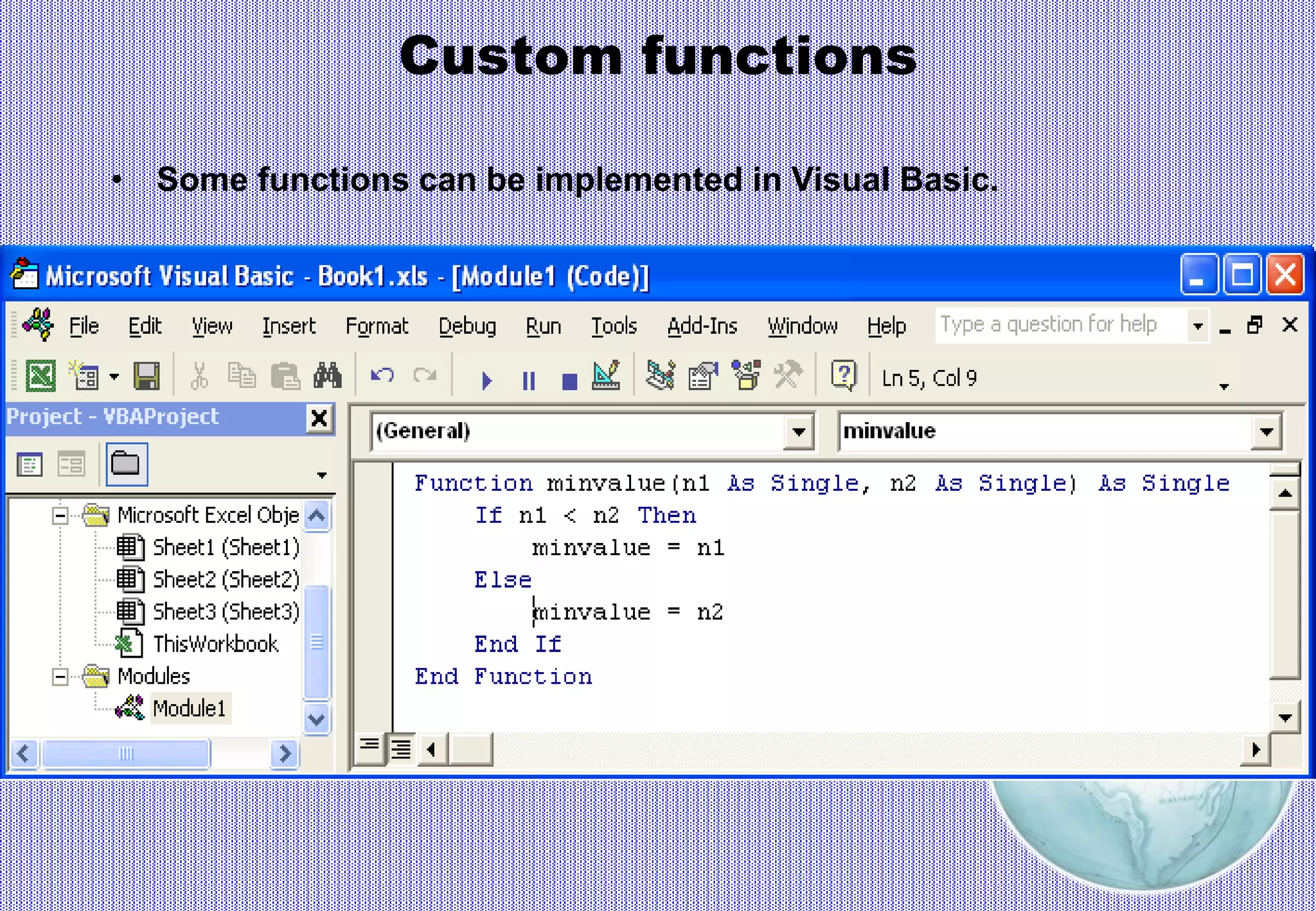 Custom functions

• Some functions can be implemented in Visual Basic.

Microsoft Visual Basic - Book1.xls - [Module1 (Code)]

File Edit View Insert Format Debug Run Tools Add-Ins Window Help Type a question for help

Ln 5, Col 9

Project - VBAProject

Microsoft Excel Obje
Sheet1 (Sheet1)
Sheet2 (Sheet2)
Sheet3 (Sheet3)
ThisWorkbook
Modules
Module1

(General)

minvalue

Function minvalue(n1 As Single, n2 As Single) As Single
    If n1 < n2 Then
        minvalue = n1
    Else
        minvalue = n2
    End If
End Function